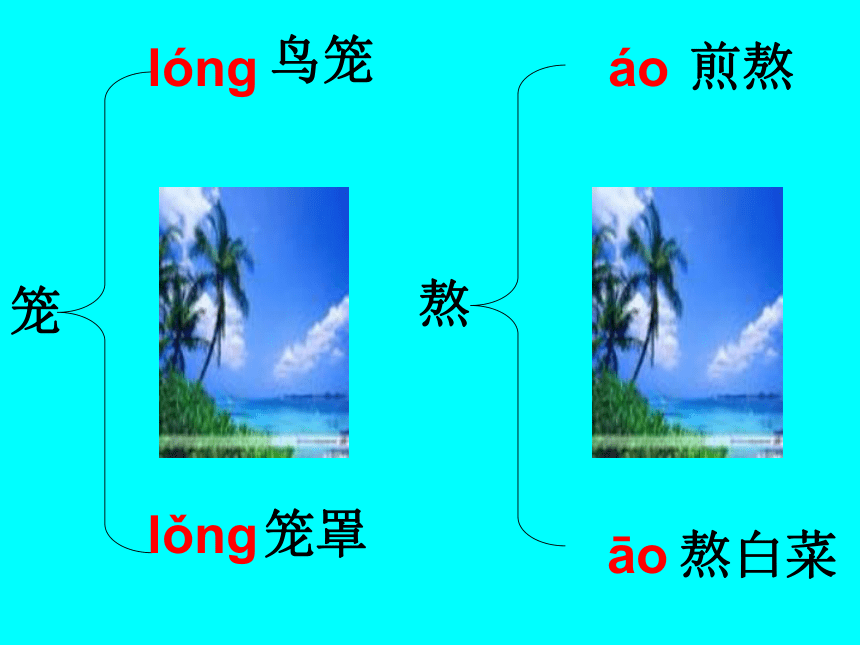 笼

lóng 鸟笼

lǒng 笼罩

熬

áo 煎熬

āo 熬白菜